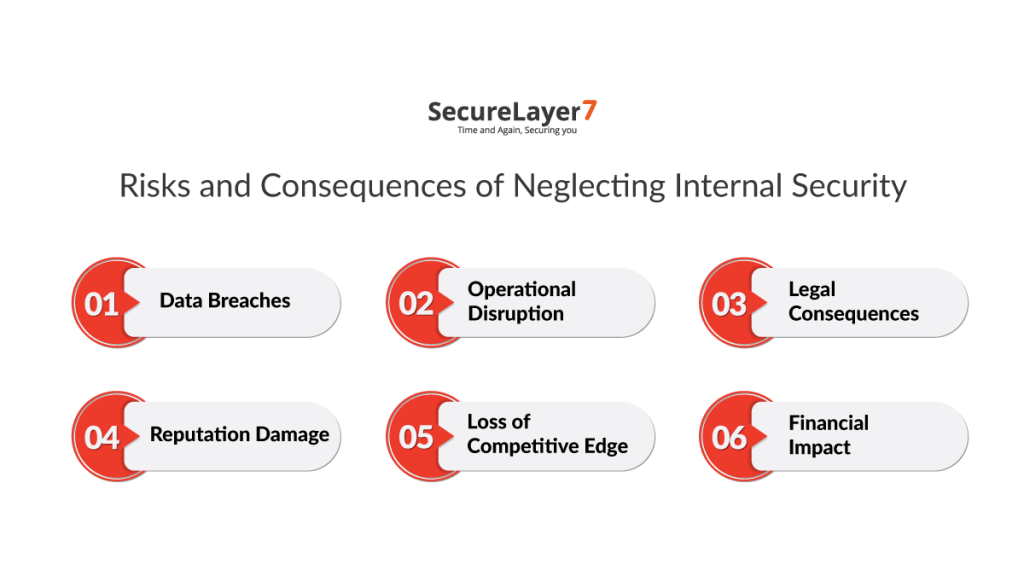 SecureLayer7
Time and Again, Securing you

Risks and Consequences of Neglecting Internal Security

01 Data Breaches

02 Operational Disruption

03 Legal Consequences

04 Reputation Damage

05 Loss of Competitive Edge

06 Financial Impact